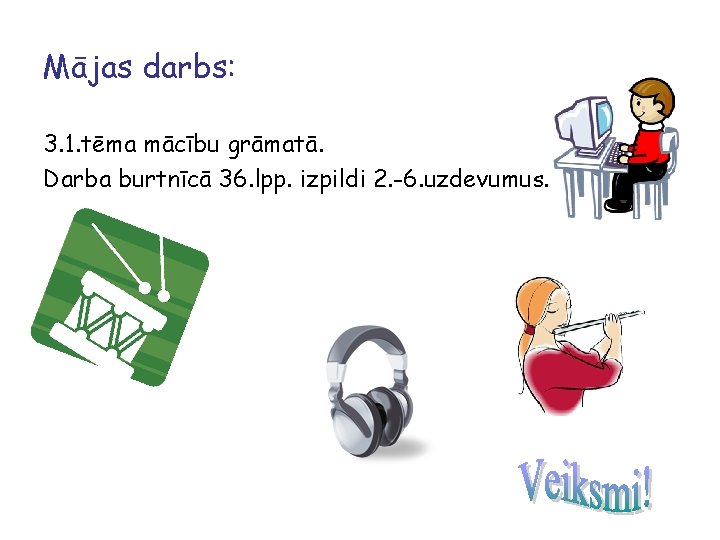 Mājas darbs:

3.1.tēma mācību grāmatā.
Darba burtnīcā 36.lpp. izpildi 2.-6.uzdevumus.

Veiksmi!